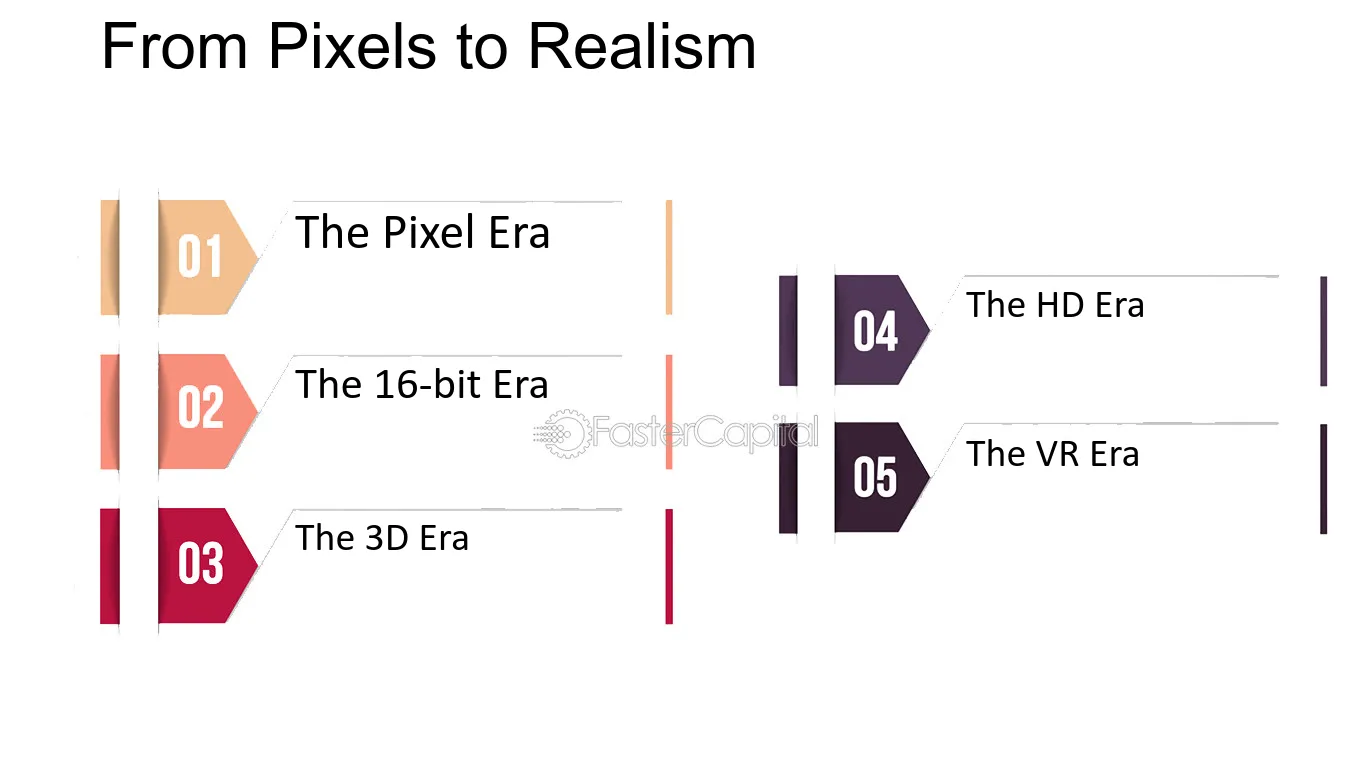 From Pixels to Realism

01 The Pixel Era

02 The 16-bit Era

03 The 3D Era

04 The HD Era

05 The VR Era

FasterCapital